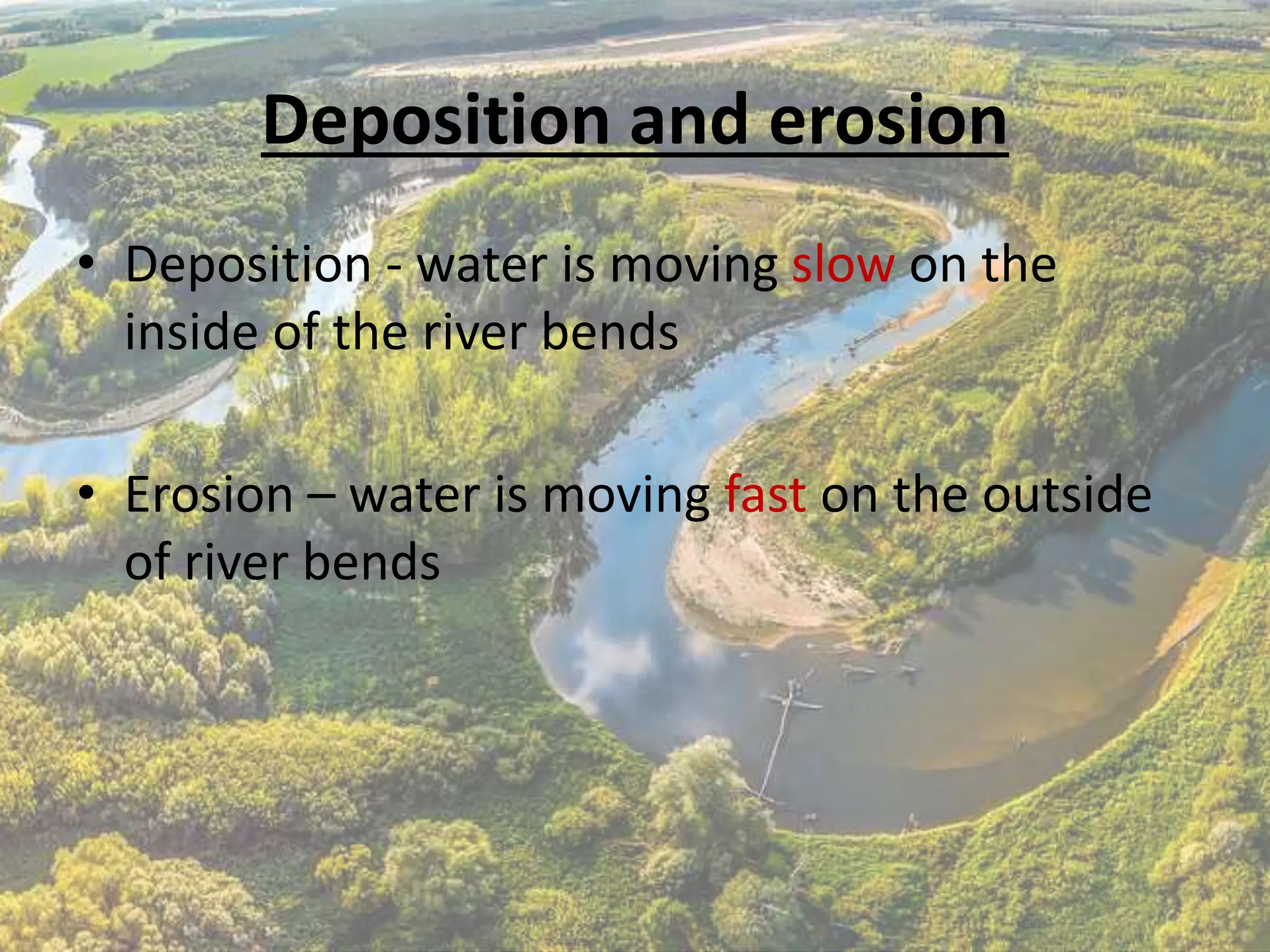 Deposition and erosion

• Deposition - water is moving slow on the inside of the river bends

• Erosion – water is moving fast on the outside of river bends